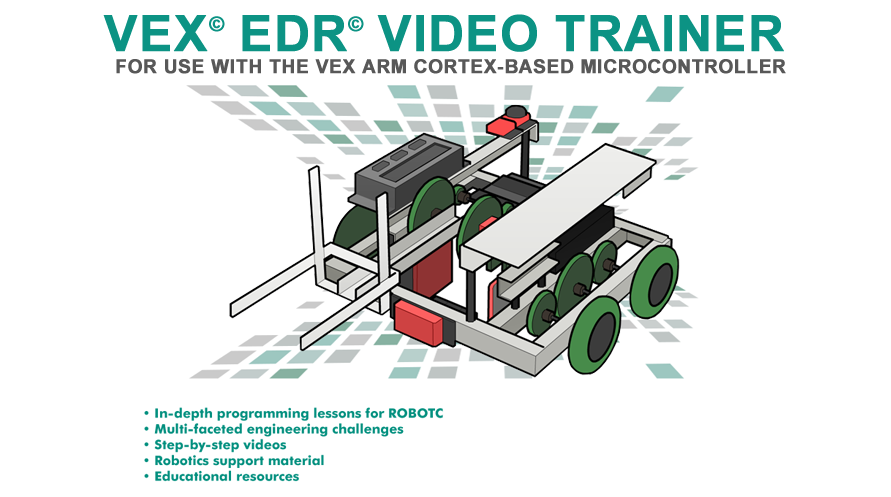 VEX© EDR© VIDEO TRAINER
FOR USE WITH THE VEX ARM CORTEX-BASED MICROCONTROLLER

• In-depth programming lessons for ROBOTC
• Multi-faceted engineering challenges
• Step-by-step videos
• Robotics support material
• Educational resources